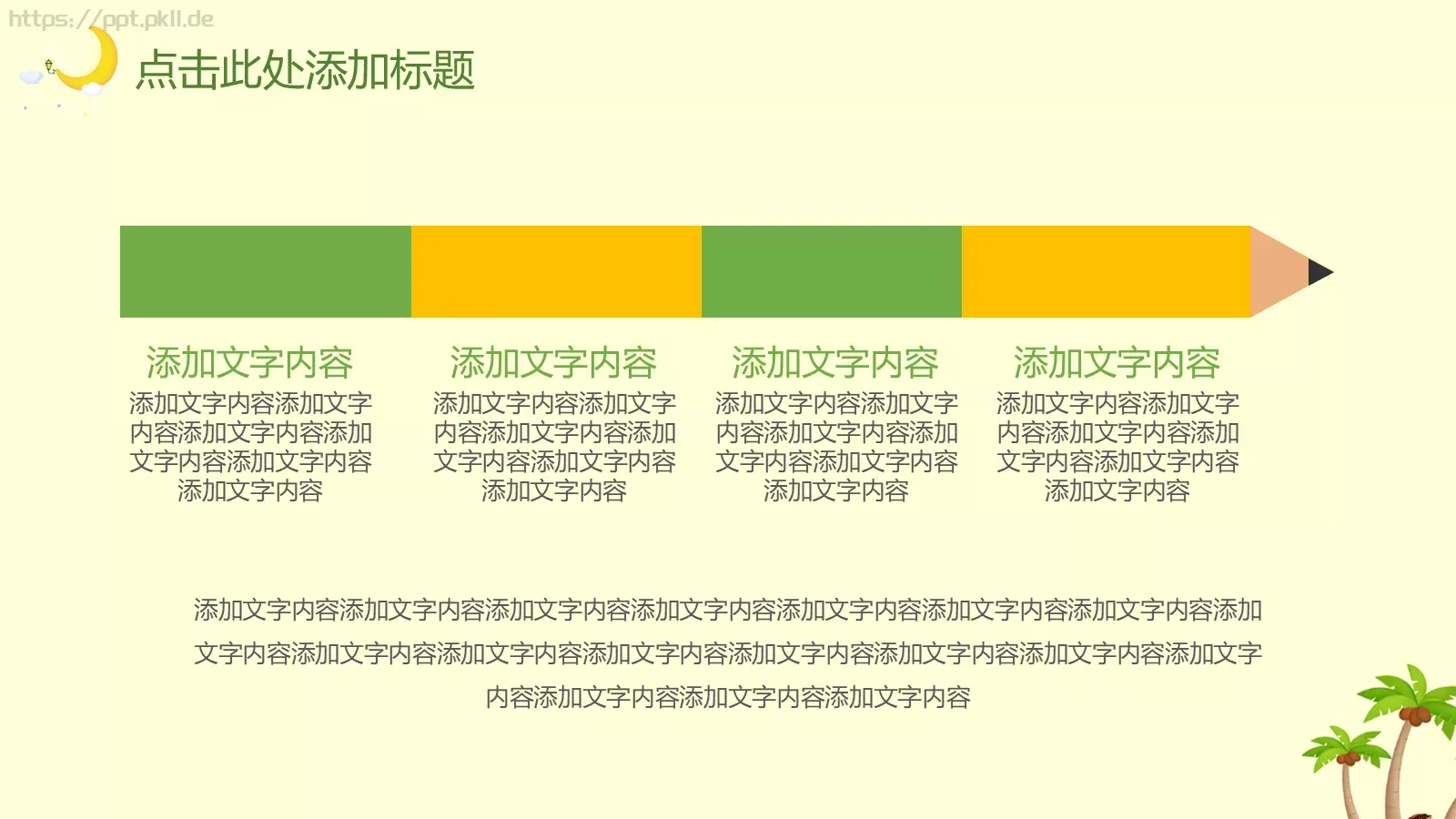 https://ppt.pkll.de

点击此处添加标题

添加文字内容

添加文字内容添加文字内容添加文字内容添加文字内容添加文字内容添加文字内容

添加文字内容

添加文字内容添加文字内容添加文字内容添加文字内容添加文字内容添加文字内容

添加文字内容

添加文字内容添加文字内容添加文字内容添加文字内容添加文字内容添加文字内容

添加文字内容

添加文字内容添加文字内容添加文字内容添加文字内容添加文字内容添加文字内容

添加文字内容添加文字内容添加文字内容添加文字内容添加文字内容添加文字内容添加文字内容添加文字内容添加文字内容添加文字内容添加文字内容添加文字内容添加文字内容添加文字内容添加文字内容添加文字内容添加文字内容添加文字内容